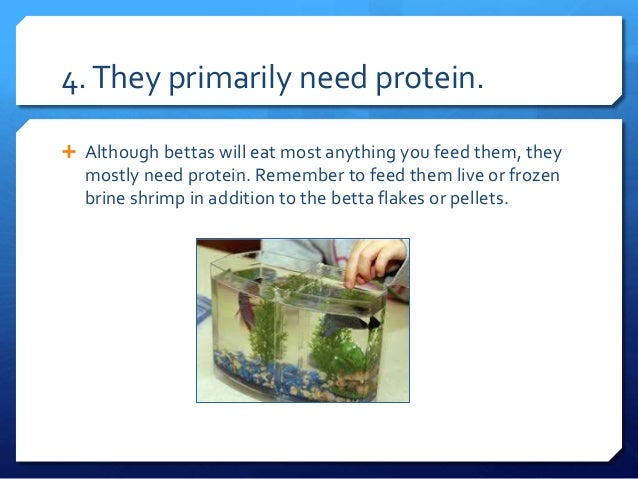 4. They primarily need protein.

+ Although bettas will eat most anything you feed them, they mostly need protein. Remember to feed them live or frozen brine shrimp in addition to the betta flakes or pellets.